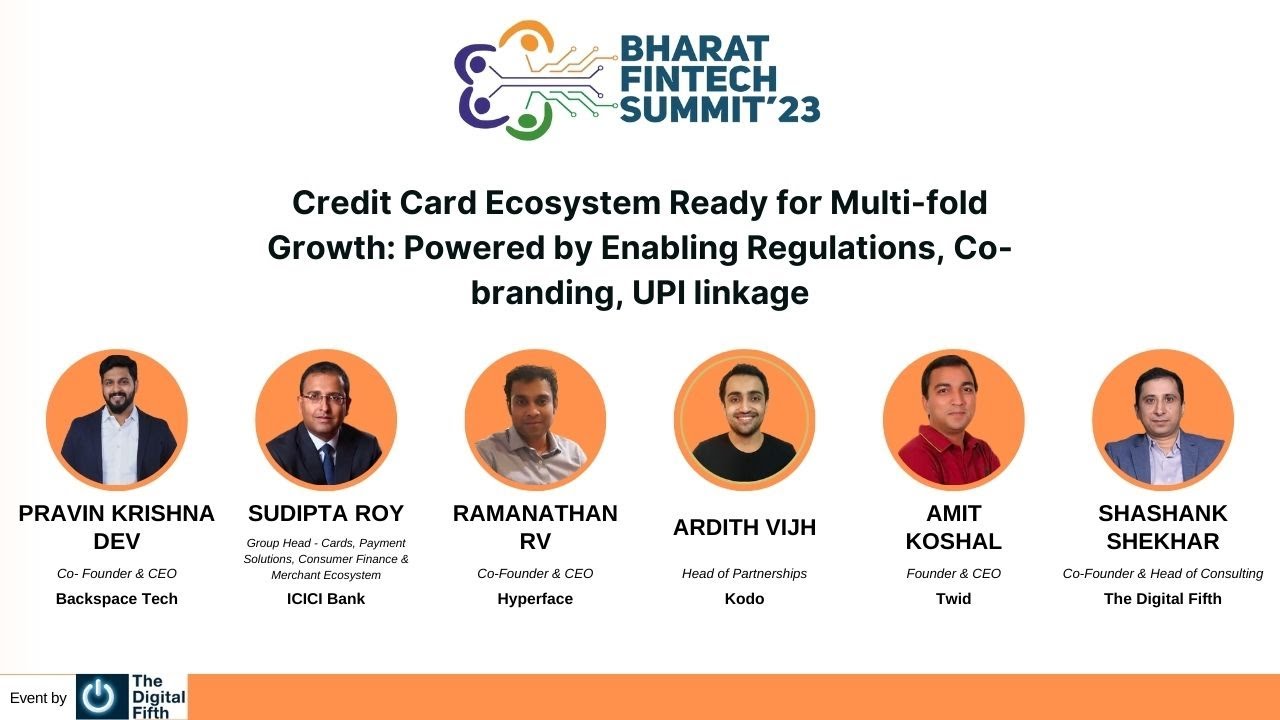 BHARAT FINTECH SUMMIT'23

Credit Card Ecosystem Ready for Multi-fold Growth: Powered by Enabling Regulations, Co-branding, UPI linkage

PRAVIN KRISHNA DEV
Co- Founder & CEO
Backspace Tech

SUDIPTA ROY
Group Head - Cards, Payment Solutions, Consumer Finance & Merchant Ecosystem
ICICI Bank

RAMANATHAN RV
Co-Founder & CEO
Hyperface

ARDITH VIJH
Head of Partnerships
Kodo

AMIT KOSHAL
Founder & CEO
Twid

SHASHANK SHEKHAR
Co-Founder & Head of Consulting
The Digital Fifth

Event by The Digital Fifth